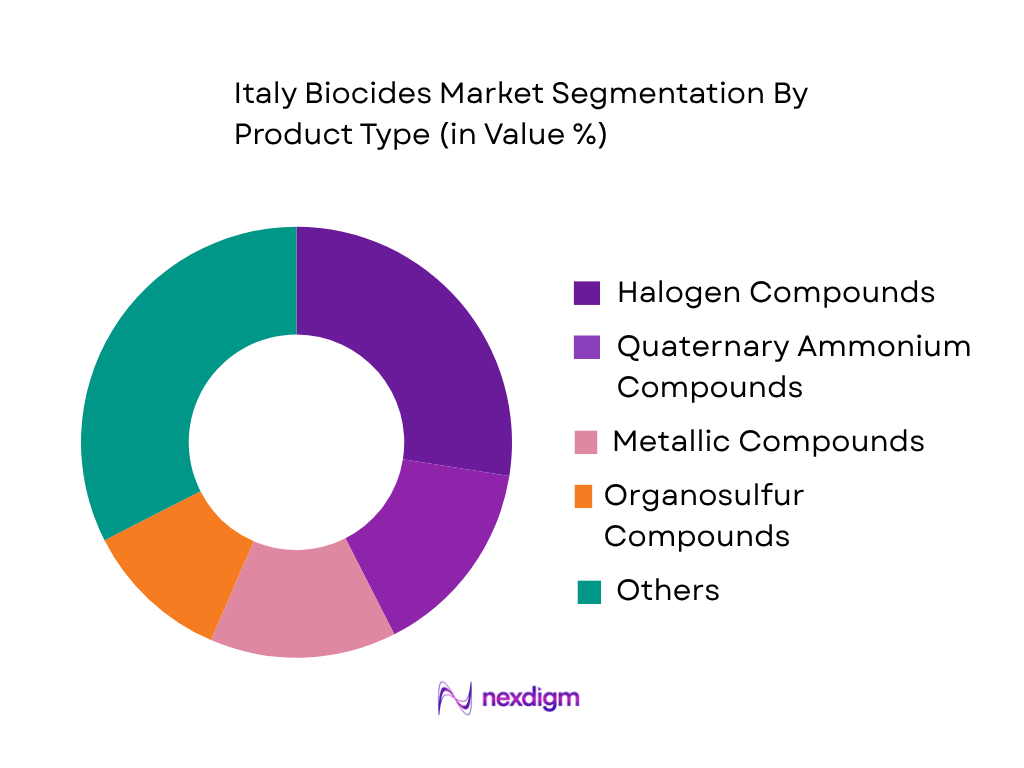 Italy Biocides Market Segmentation By Product Type (in Value %)

Halogen Compounds

Quaternary Ammonium Compounds

Metallic Compounds

Organosulfur Compounds

Others

nexdigm